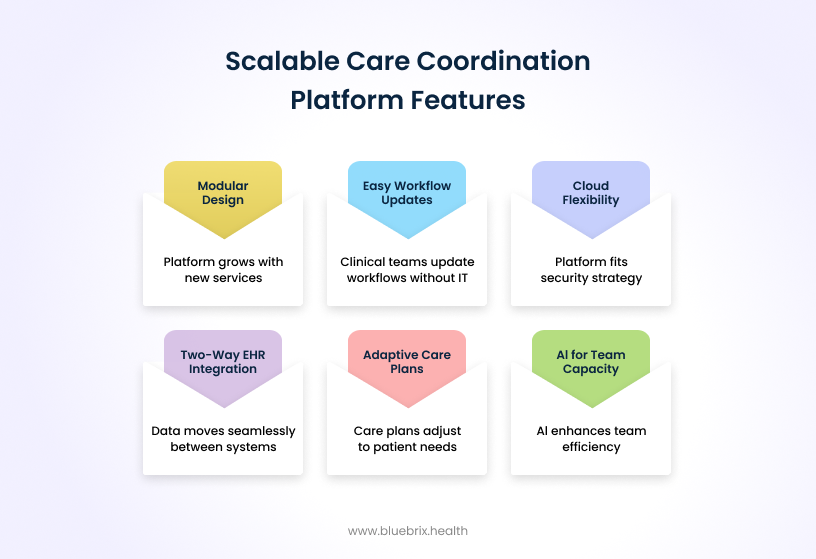 Scalable Care Coordination Platform Features

Modular Design

Platform grows with new services

Easy Workflow Updates

Clinical teams update workflows without IT

Cloud Flexibility

Platform fits security strategy

Two-Way EHR Integration

Data moves seamlessly between systems

Adaptive Care Plans

Care plans adjust to patient needs

AI for Team Capacity

AI enhances team efficiency

www.bluebrix.health